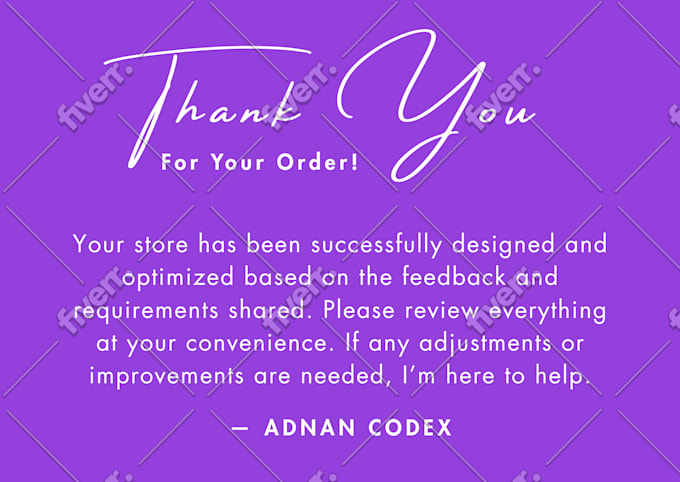 Thank You
For Your Order!

Your store has been successfully designed and optimized based on the feedback and requirements shared. Please review everything at your convenience. If any adjustments or improvements are needed, I'm here to help.

— ADNAN CODEX

fiverr. fiverr. fiverr. fiverr. fiverr. fiverr.